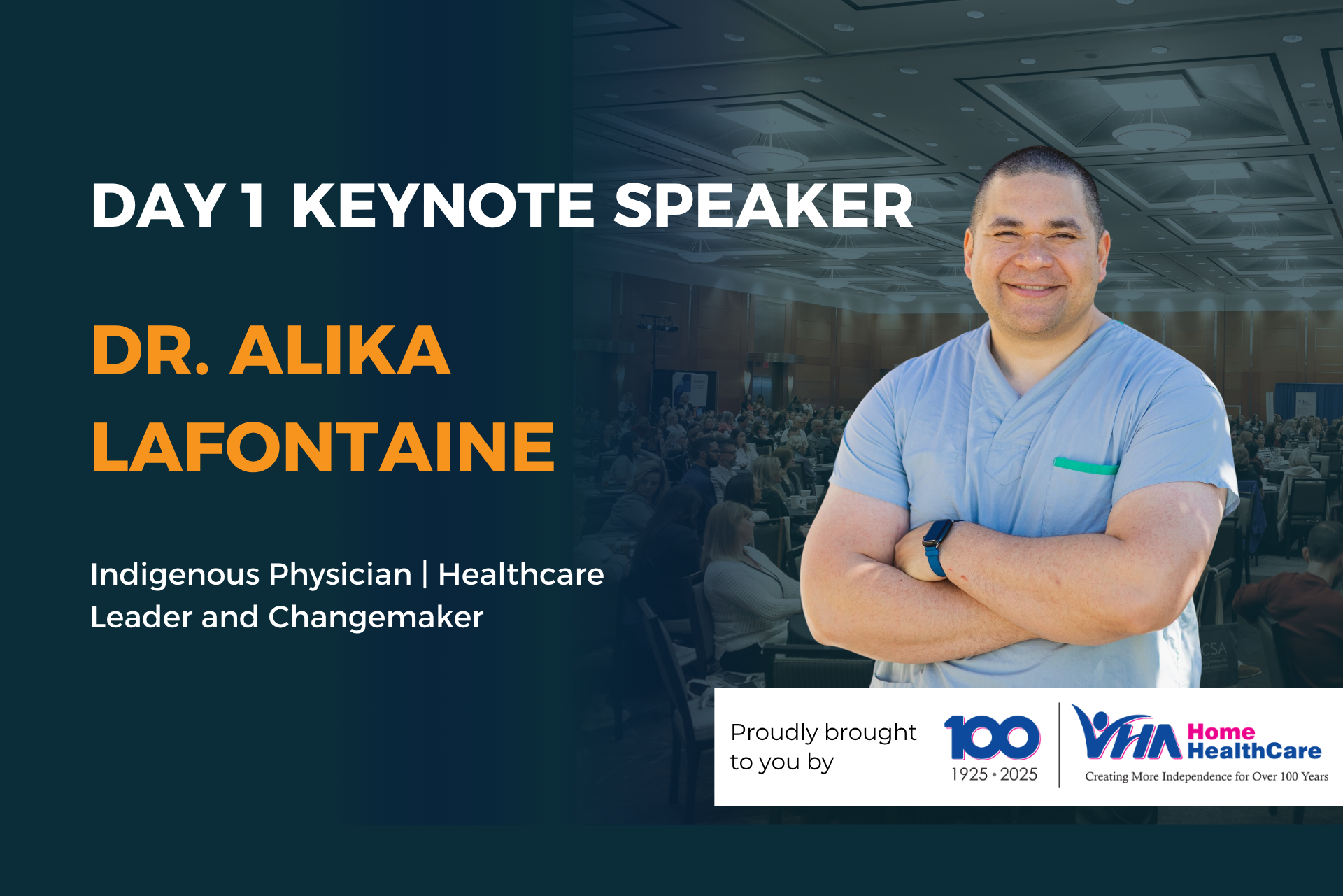 DAY 1 KEYNOTE SPEAKER

DR. ALIKA LAFONTAINE

Indigenous Physician | Healthcare Leader and Changemaker

Proudly brought to you by

100
1925 • 2025

VHA Home HealthCare
Creating More Independence for Over 100 Years